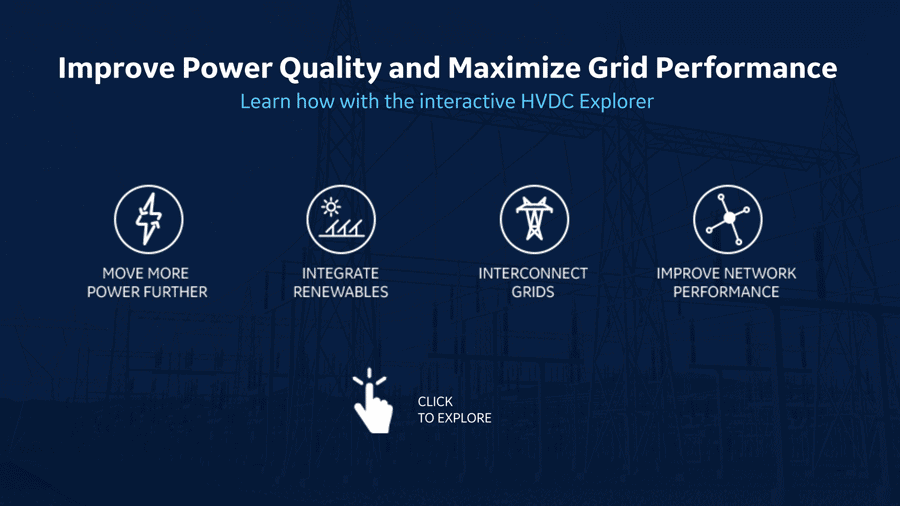 Improve Power Quality and Maximize Grid Performance
Learn how with the interactive HVDC Explorer

MOVE MORE POWER FURTHER

INTEGRATE RENEWABLES

INTERCONNECT GRIDS

IMPROVE NETWORK PERFORMANCE

CLICK TO EXPLORE